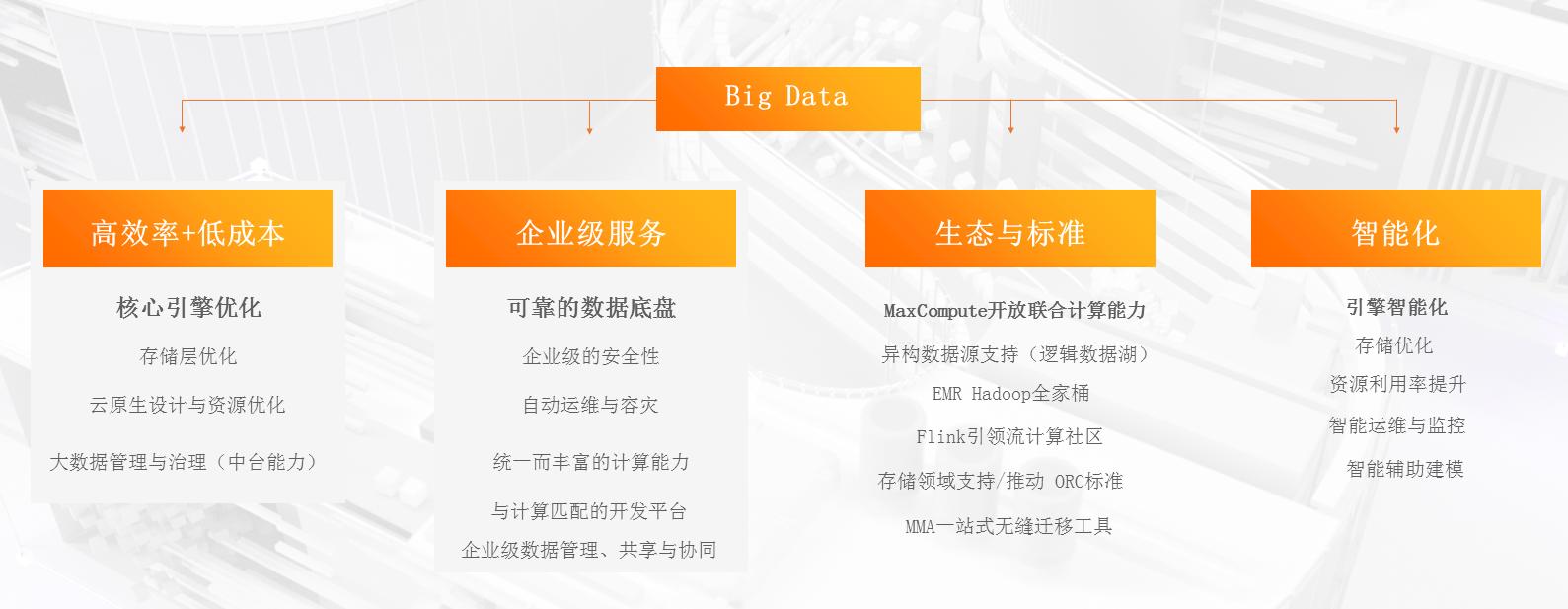 Big Data

高效率+低成本

核心引擎优化

存储层优化

云原生设计与资源优化

大数据管理与治理（中台能力）

企业级服务

可靠的数据底盘

企业级的安全性

自动运维与容灾

统一而丰富的计算能力

与计算匹配的开发平台

企业级数据管理、共享与协同

生态与标准

MaxCompute开放联合计算能力

异构数据源支持（逻辑数据湖）

EMR Hadoop全家桶

Flink引领流计算社区

存储领域支持/推动 ORC标准

MMA一站式无缝迁移工具

智能化

引擎智能化

存储优化

资源利用率提升

智能运维与监控

智能辅助建模